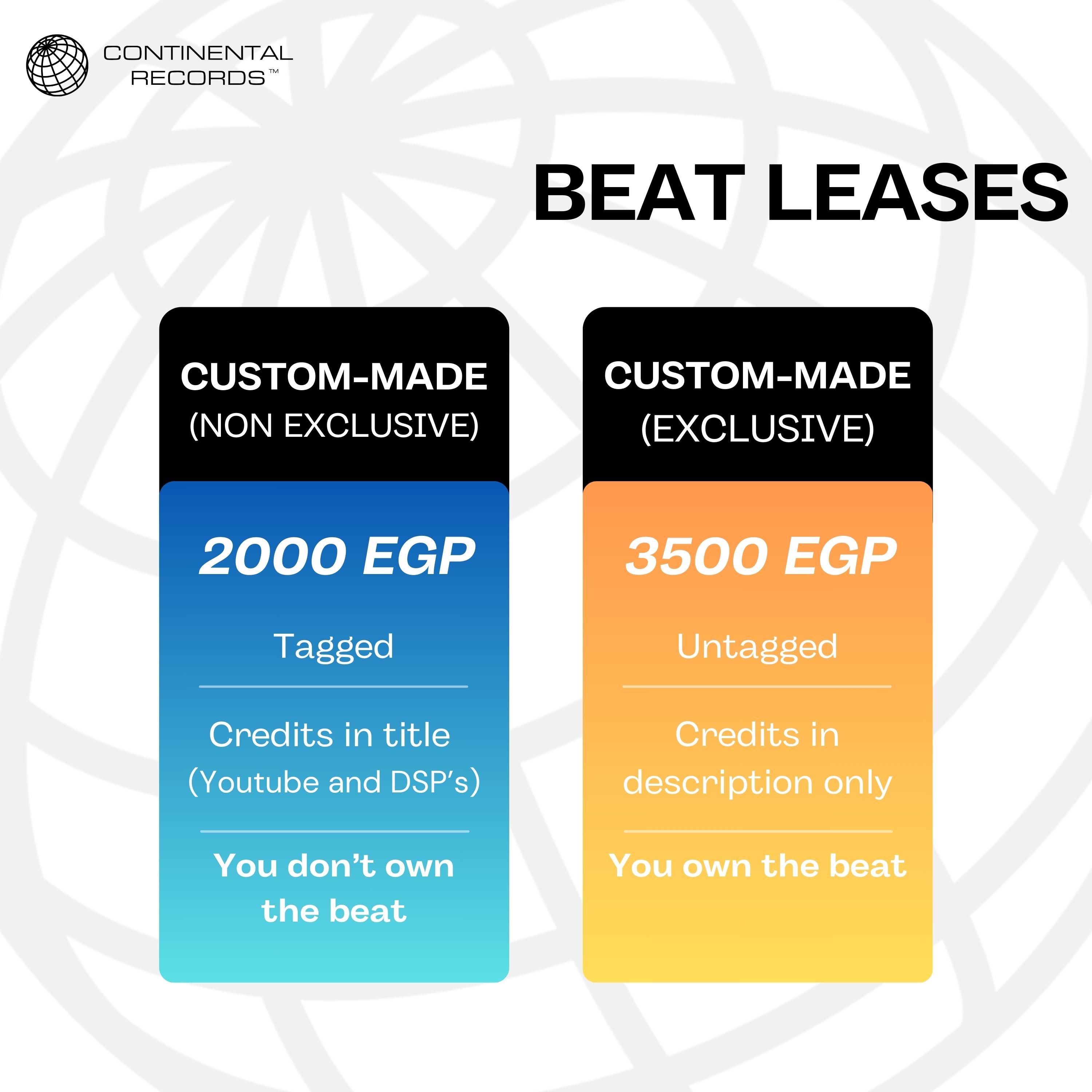 CONTINENTAL RECORDS™

BEAT LEASES

CUSTOM-MADE
(NON EXCLUSIVE)

2000 EGP

Tagged

Credits in title (Youtube and DSP's)

You don't own the beat

CUSTOM-MADE
(EXCLUSIVE)

3500 EGP

Untagged

Credits in description only

You own the beat